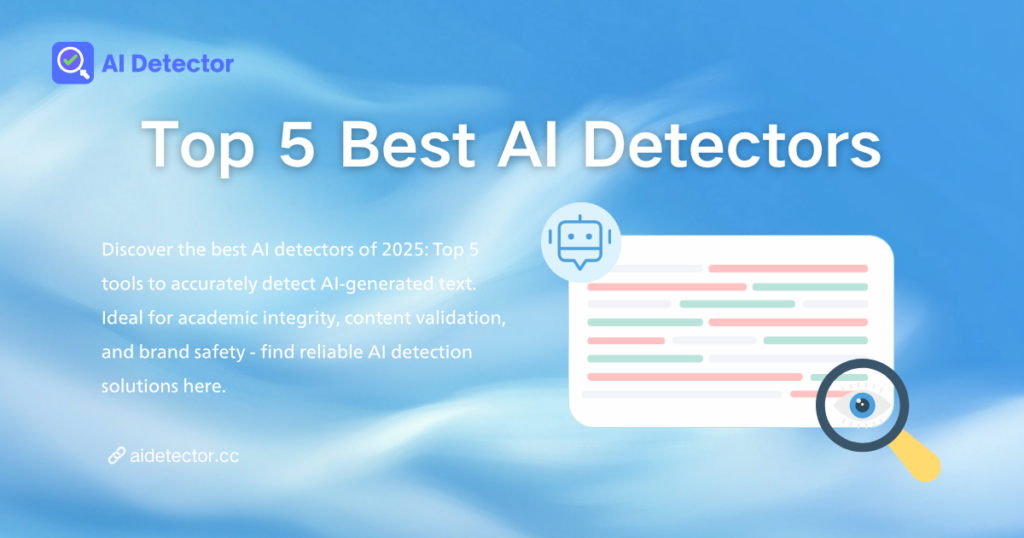 AI Detector

Top 5 Best AI Detectors

Discover the best AI detectors of 2025: Top 5 tools to accurately detect AI-generated text. Ideal for academic integrity, content validation, and brand safety - find reliable AI detection solutions here.

aidetector.cc